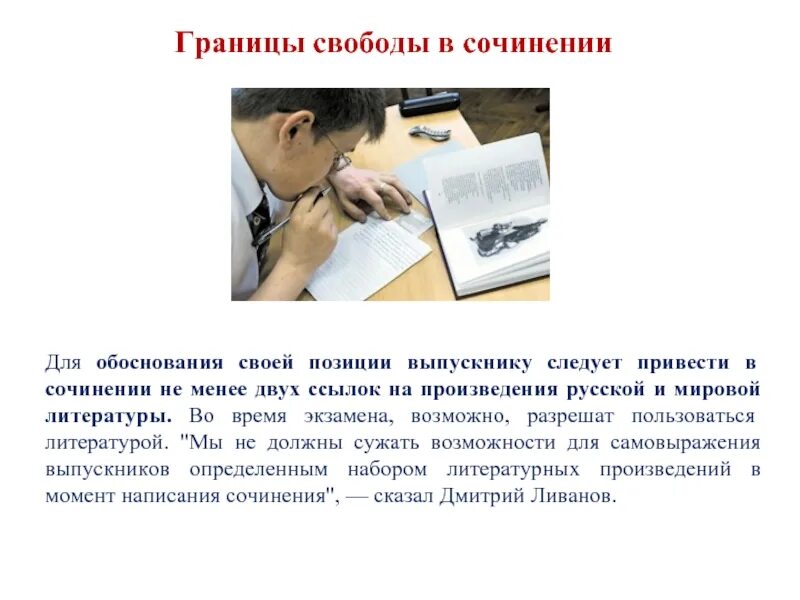 Границы свободы в сочинении

Для обоснования своей позиции выпускнику следует привести в сочинении не менее двух ссылок на произведения русской и мировой литературы. Во время экзамена, возможно, разрешат пользоваться литературой. "Мы не должны сужать возможности для самовыражения выпускников определенным набором литературных произведений в момент написания сочинения", — сказал Дмитрий Ливанов.